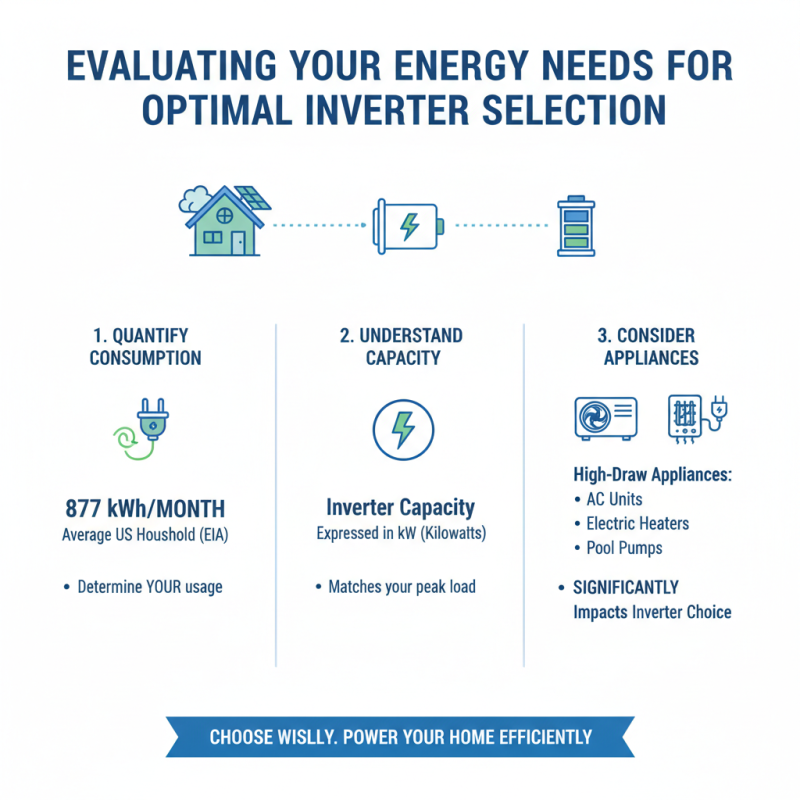 EVALUATING YOUR ENERGY NEEDS FOR OPTIMAL INVERTER SELECTION

1. QUANTIFY CONSUMPTION

877 kWh/MONTH
Average US Houshold (EIA)

• Determine YOUR usage

2. UNDERSTAND CAPACITY

Inverter Capacity
Expressed in kW (Kilowatts)

• Matches your peak load

3. CONSIDER APPLIANCES

High-Draw Appliances:
• AC Units
• Electric Heaters
• Pool Pumps

• SIGNIFICANTLY Impacts Inverter Choice

CHOOSE WISLLY. POWER YOUR HOME EFFICIENTLY